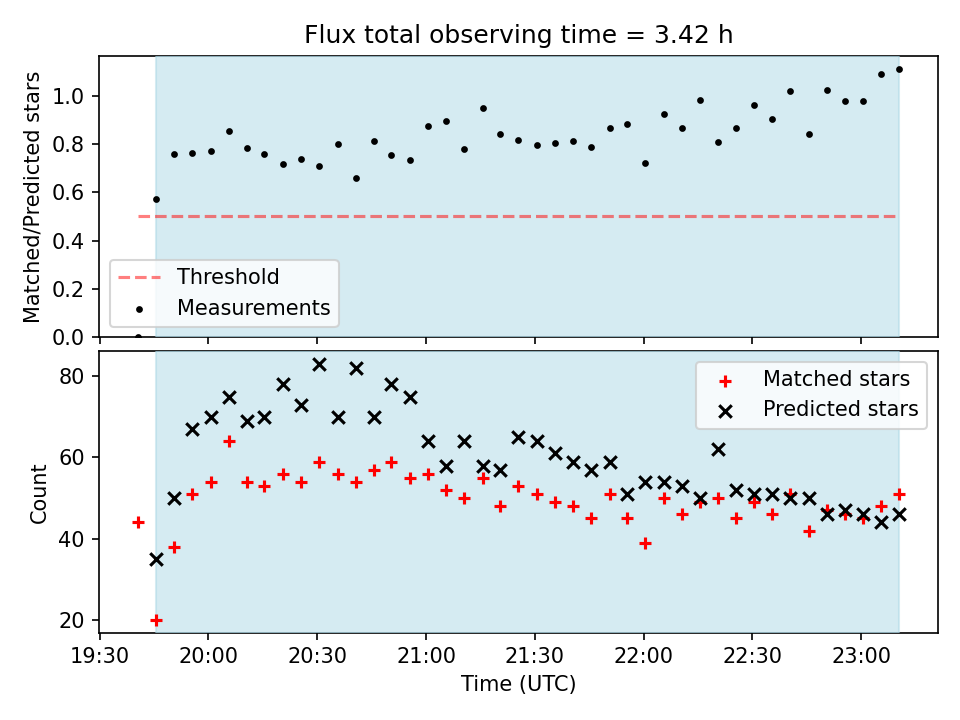 Flux total observing time = 3.42 h

Matched/Predicted stars

1.0
0.8
0.6
0.4
0.2
0.0

Threshold
Measurements

Count

80
60
40
20

Matched stars
Predicted stars

19:30
20:00
20:30
21:00
21:30
22:00
22:30
23:00

Time (UTC)